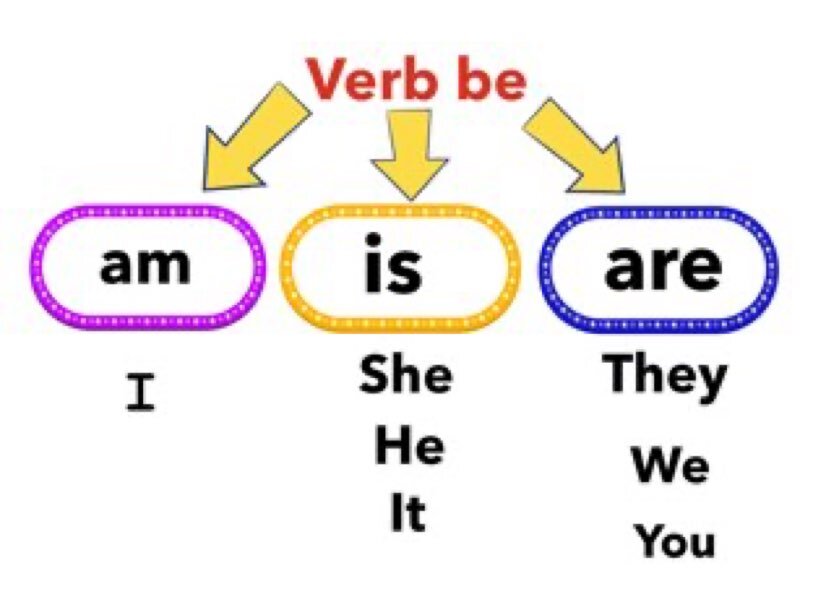 Verb be

am
I

is
She
He
It

are
They
We
You